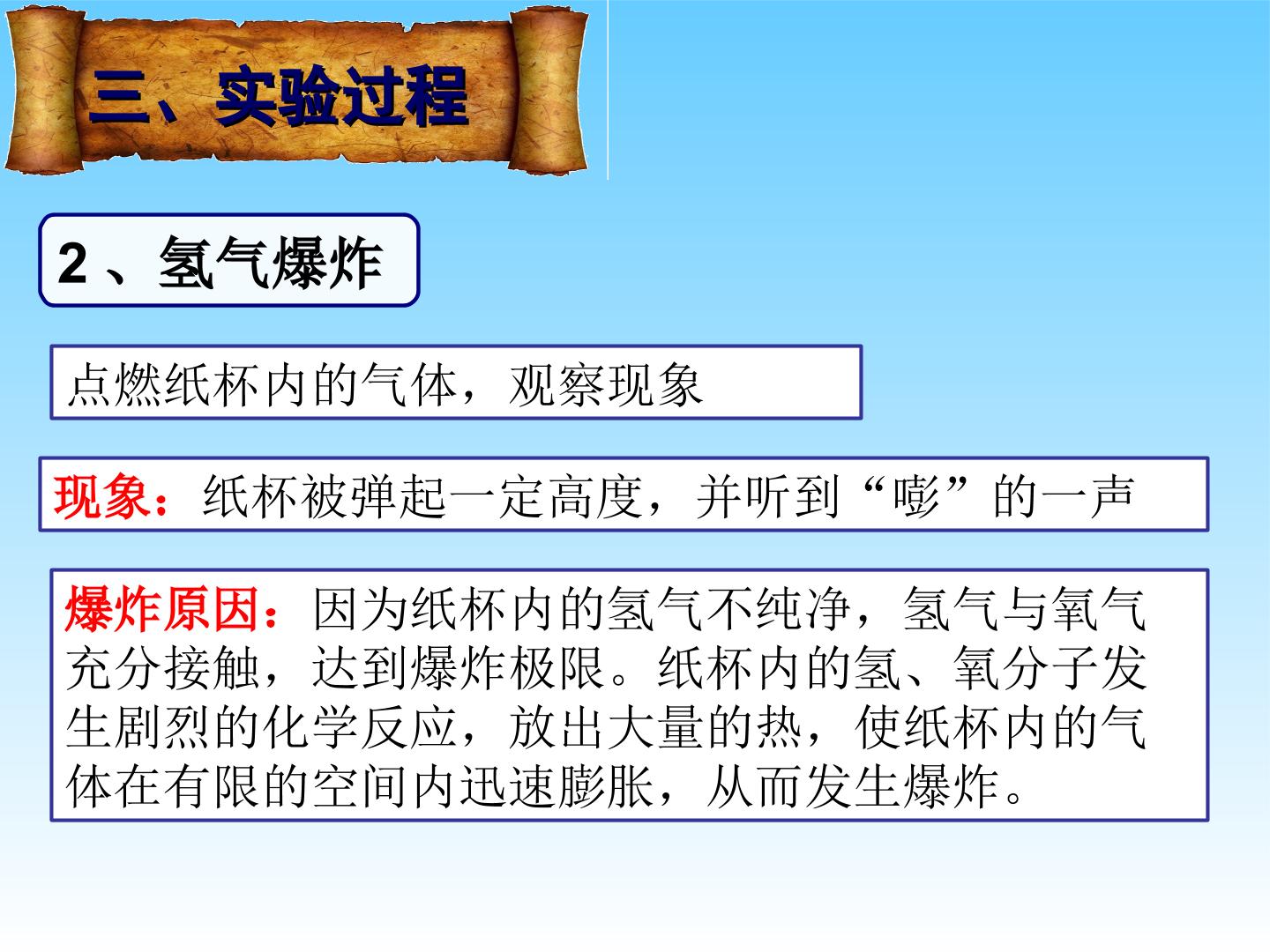 三、实验过程

2、氢气爆炸

点燃纸杯内的气体，观察现象

现象：纸杯被弹起一定高度，并听到“嘭”的一声

爆炸原因：因为纸杯内的氢气不纯净，氢气与氧气充分接触，达到爆炸极限。纸杯内的氢、氧分子发生剧烈的化学反应，放出大量的热，使纸杯内的气体在有限的空间内迅速膨胀，从而发生爆炸。